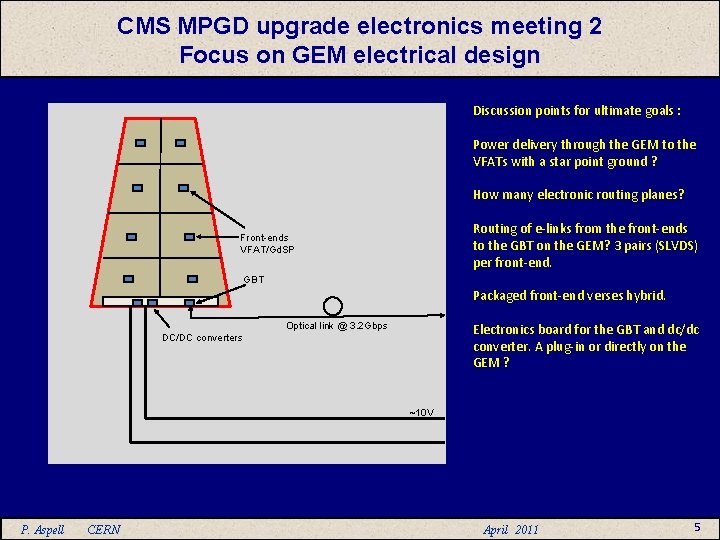 CMS MPGD upgrade electronics meeting 2
Focus on GEM electrical design

Front-ends
VFAT/GdSP

GBT

DC/DC converters

Optical link @ 3.2Gbps

~10V

Discussion points for ultimate goals :

Power delivery through the GEM to the VFATs with a star point ground ?

How many electronic routing planes?

Routing of e-links from the front-ends to the GBT on the GEM? 3 pairs (SLVDS) per front-end.

Packaged front-end verses hybrid.

Electronics board for the GBT and dc/dc converter. A plug-in or directly on the GEM ?

P. Aspell CERN

April 2011

5